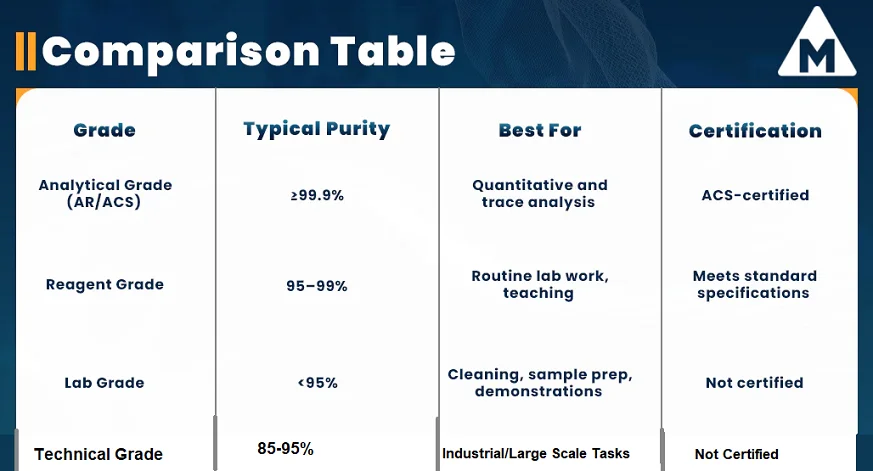 Comparison Table

M

| Grade | Typical Purity | Best For | Certification |
|---|---|---|---|
| Analytical Grade (AR/ACS) | ≥99.9% | Quantitative and trace analysis | ACS-certified |
| Reagent Grade | 95–99% | Routine lab work, teaching | Meets standard specifications |
| Lab Grade | <95% | Cleaning, sample prep, demonstrations | Not certified |
| Technical Grade | 85-95% | Industrial/Large Scale Tasks | Not Certified |